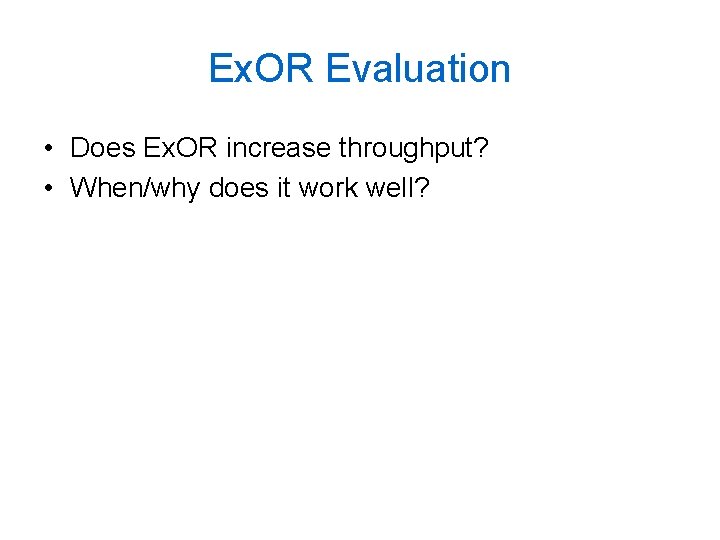 ExOR Evaluation

• Does ExOR increase throughput?
• When/why does it work well?